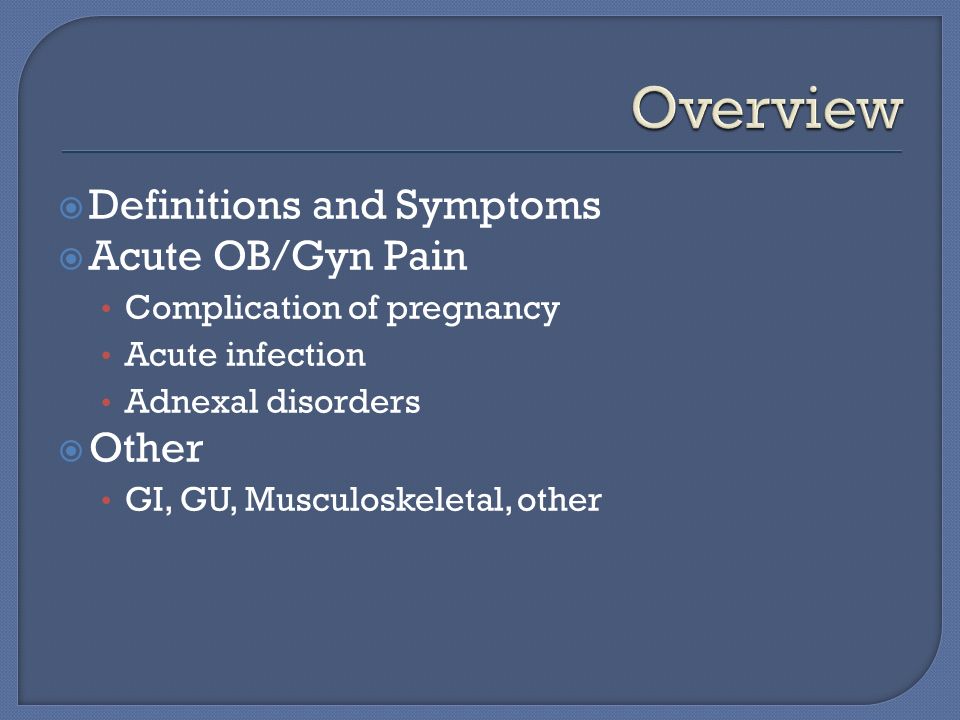 Overview

Definitions and Symptoms
Acute OB/Gyn Pain
• Complication of pregnancy
• Acute infection
• Adnexal disorders
Other
• GI, GU, Musculoskeletal, other